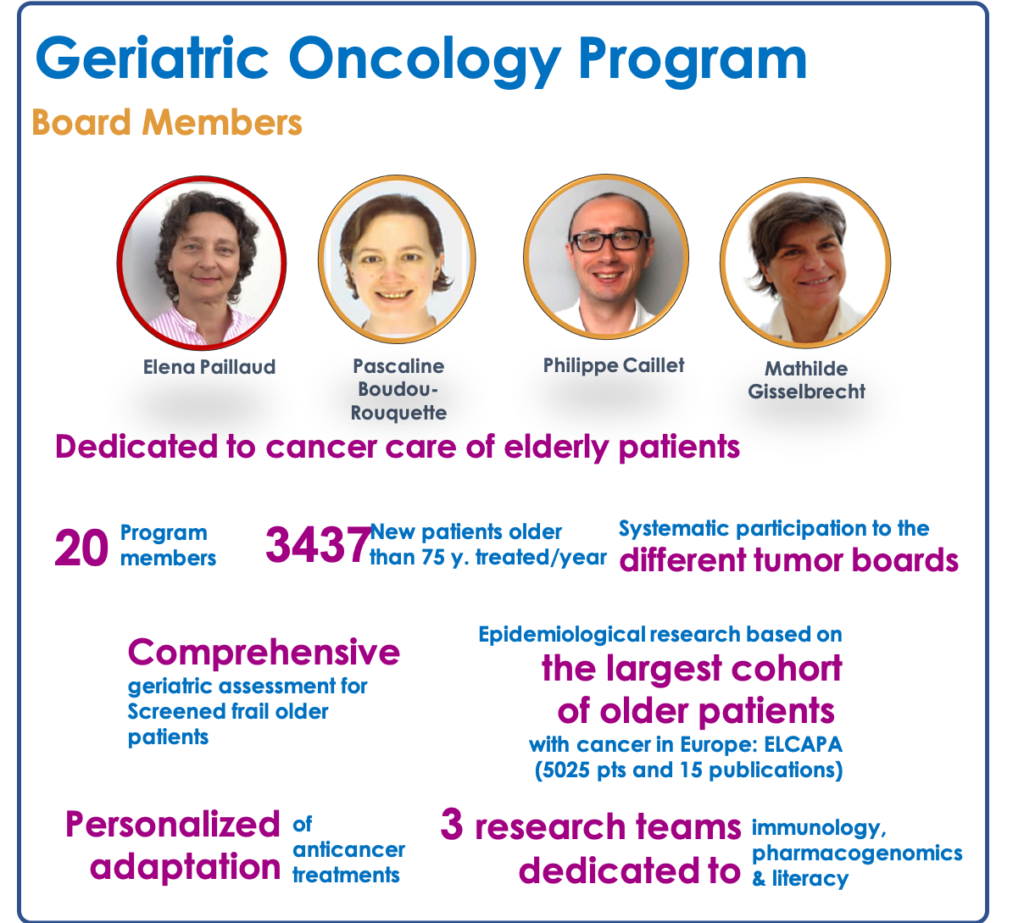 Geriatric Oncology Program

Board Members

Elena Paillaud

Pascaline Boudou-Rouquette

Philippe Caillet

Mathilde Gisselbrecht

Dedicated to cancer care of elderly patients

20 Program members

3437 New patients older than 75 y. treated/year

Systematic participation to the different tumor boards

Comprehensive geriatric assessment for Screened frail older patients

Epidemiological research based on the largest cohort of older patients with cancer in Europe: ELCAPA (5025 pts and 15 publications)

Personalized adaptation of anticancer treatments

3 research teams dedicated to immunology, pharmacogenomics & literacy